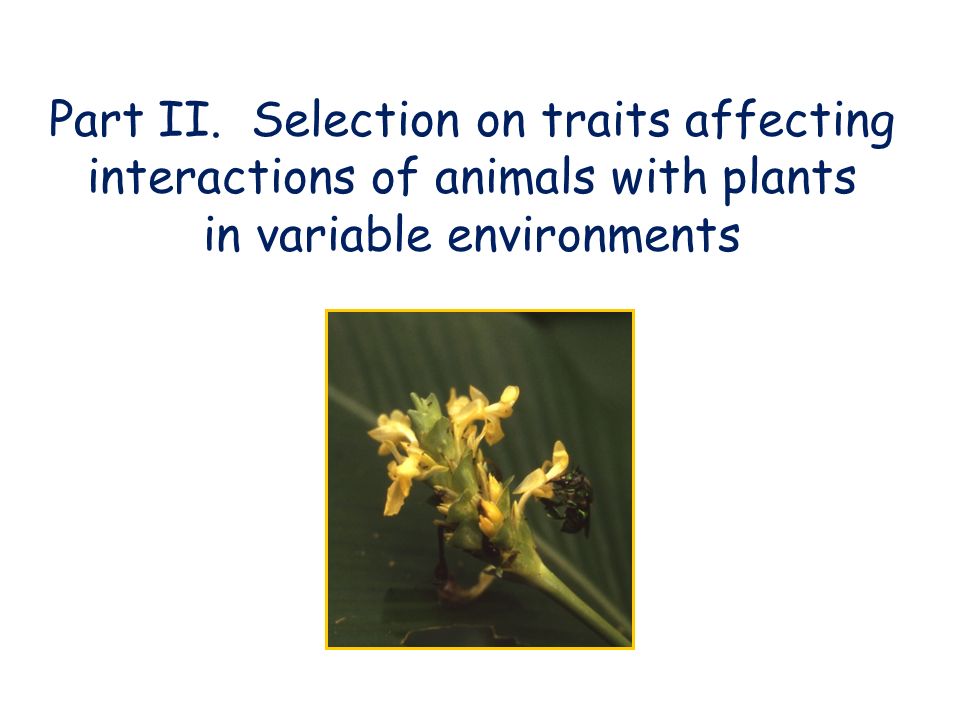 Part II.  Selection on traits affecting interactions of animals with plants in variable environments